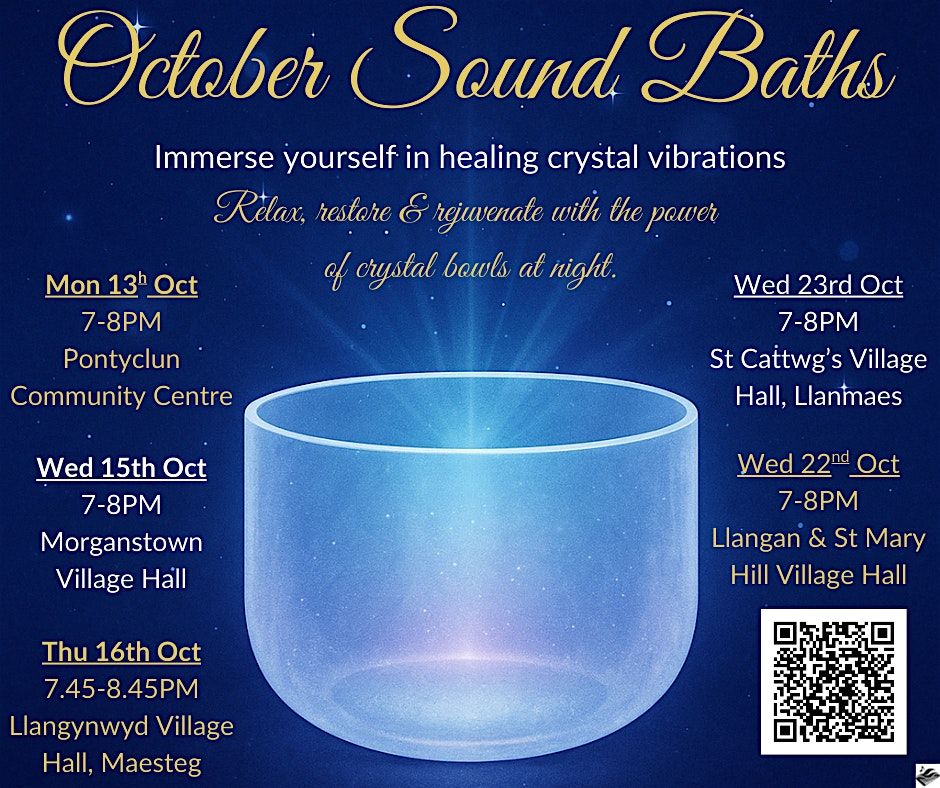 October Sound Baths

Immerse yourself in healing crystal vibrations

Relax, restore & rejuvenate with the power of crystal bowls at night.

Mon 13$^{h}$ Oct
7-8PM
Pontyclun Community Centre

Wed 15th Oct
7-8PM
Morganstown Village Hall

Thu 16th Oct
7.45-8.45PM
Llangynwyd Village Hall, Maesteg

Wed 23rd Oct
7-8PM
St Cattwg's Village Hall, Llanmaes

Wed 22$^{nd}$ Oct
7-8PM
Llangan & St Mary Hill Village Hall